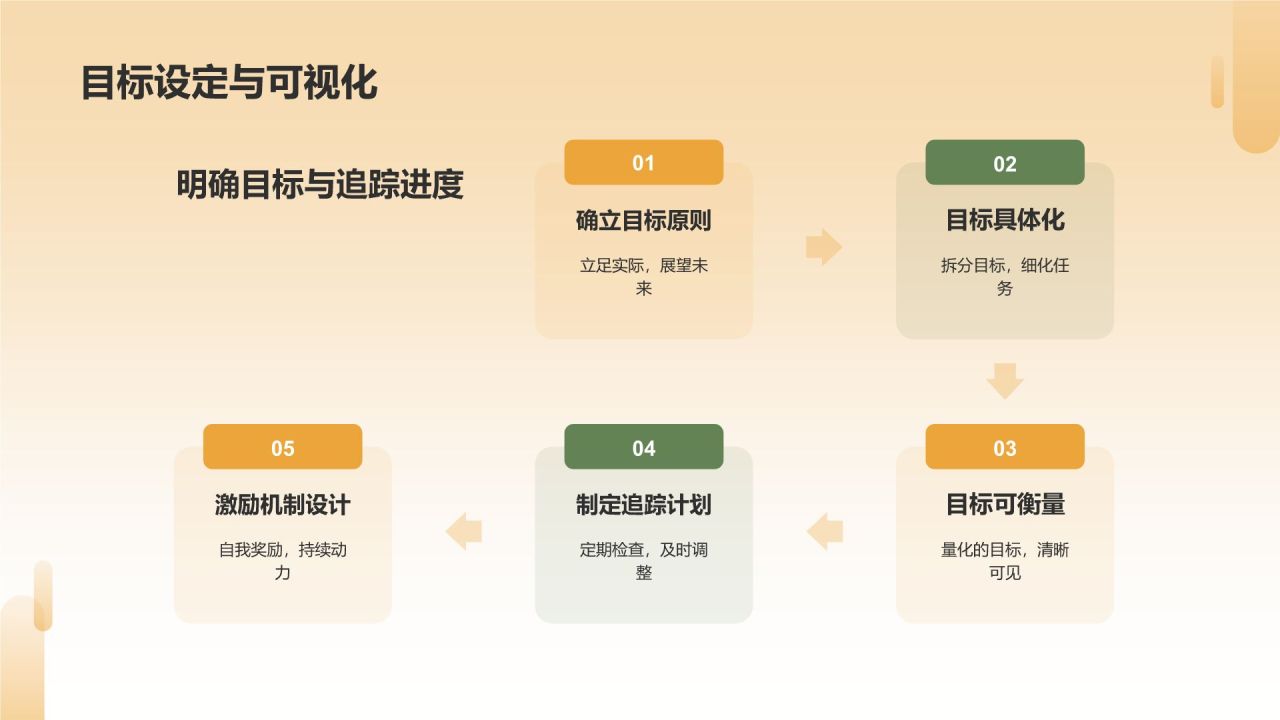 目标设定与可视化

明确目标与追踪进度

01
确立目标原则
立足实际，展望未来

02
目标具体化
拆分目标，细化任务

03
目标可衡量
量化的目标，清晰可见

04
制定追踪计划
定期检查，及时调整

05
激励机制设计
自我奖励，持续动力